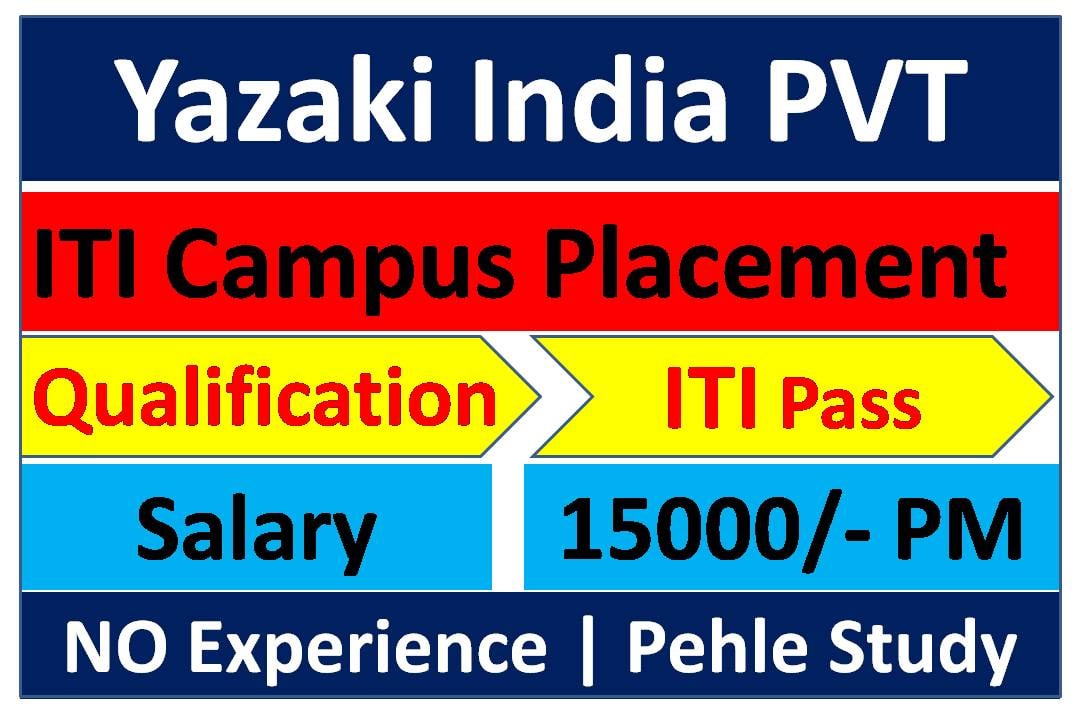 Yazaki India PVT

ITI Campus Placement

Qualification

ITI Pass

Salary

15000/- PM

NO Experience | Pehle Study